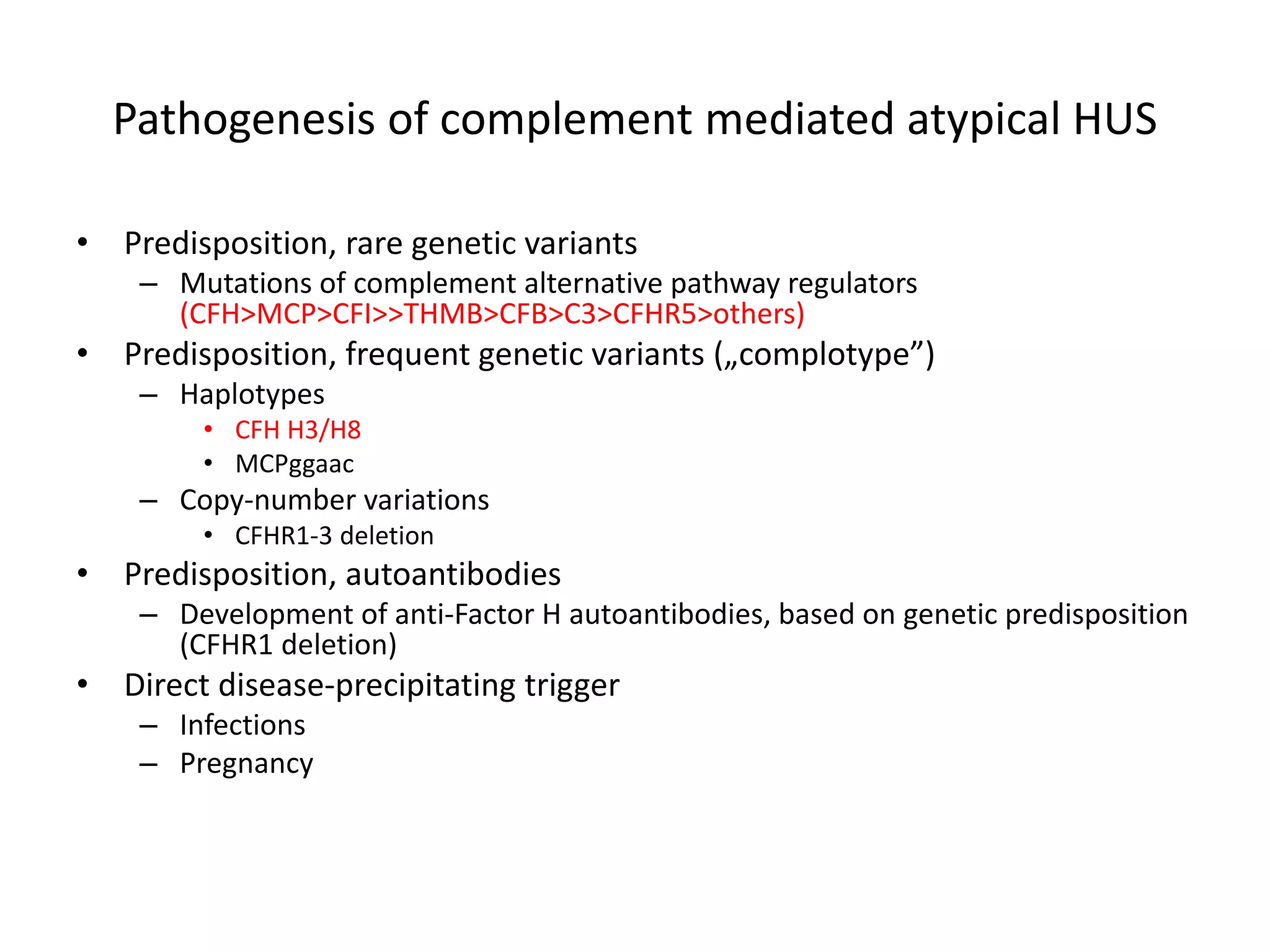 Pathogenesis of complement mediated atypical HUS

• Predisposition, rare genetic variants
 – Mutations of complement alternative pathway regulators (CFH>MCP>CFI>>THMB>CFB>C3>CFHR5>others)
• Predisposition, frequent genetic variants („complotype”)
 – Haplotypes
  • CFH H3/H8
  • MCPggaac
 – Copy-number variations
  • CFHR1-3 deletion
• Predisposition, autoantibodies
 – Development of anti-Factor H autoantibodies, based on genetic predisposition (CFHR1 deletion)
• Direct disease-precipitating trigger
 – Infections
 – Pregnancy